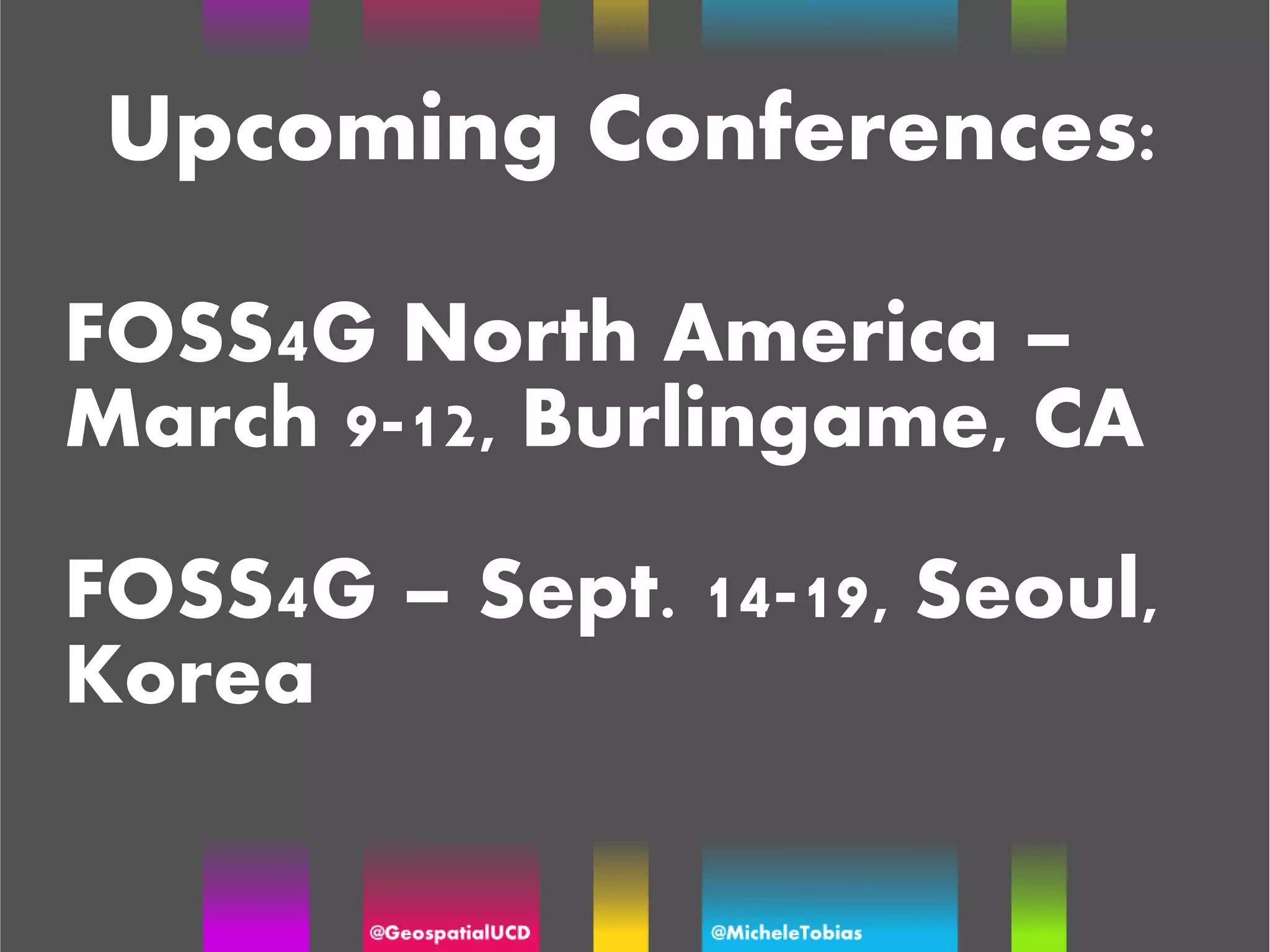 Upcoming Conferences:

FOSS4G North America – March 9-12, Burlingame, CA

FOSS4G – Sept. 14-19, Seoul, Korea

@GeospatialUCD

@MicheleTobias